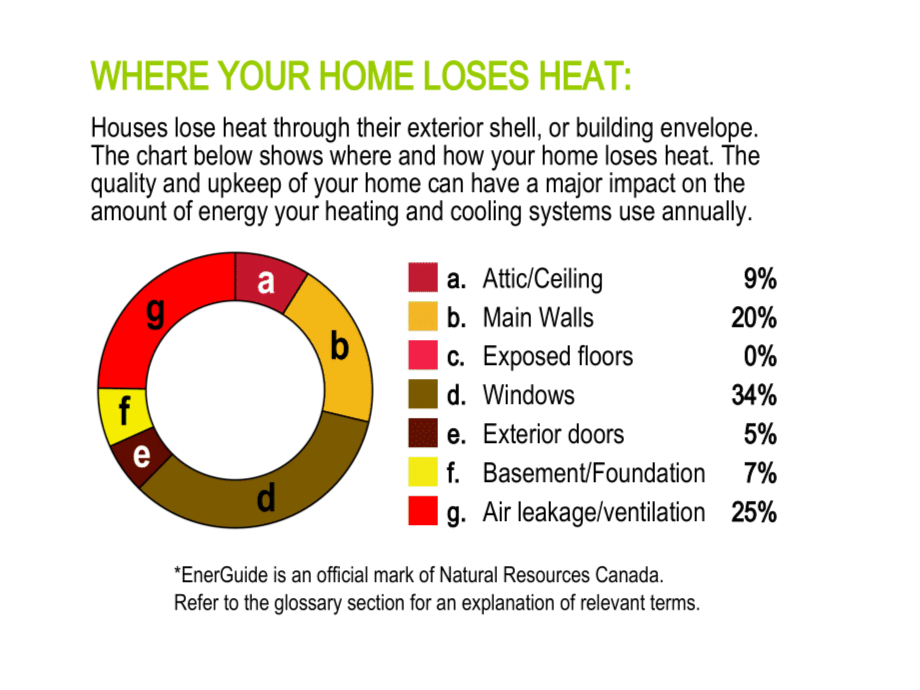 WHERE YOUR HOME LOSES HEAT:

Houses lose heat through their exterior shell, or building envelope. The chart below shows where and how your home loses heat. The quality and upkeep of your home can have a major impact on the amount of energy your heating and cooling systems use annually.

a
b
d
e
f
g

a. Attic/Ceiling 9%
b. Main Walls 20%
c. Exposed floors 0%
d. Windows 34%
e. Exterior doors 5%
f. Basement/Foundation 7%
g. Air leakage/ventilation 25%

*EnerGuide is an official mark of Natural Resources Canada.
Refer to the glossary section for an explanation of relevant terms.